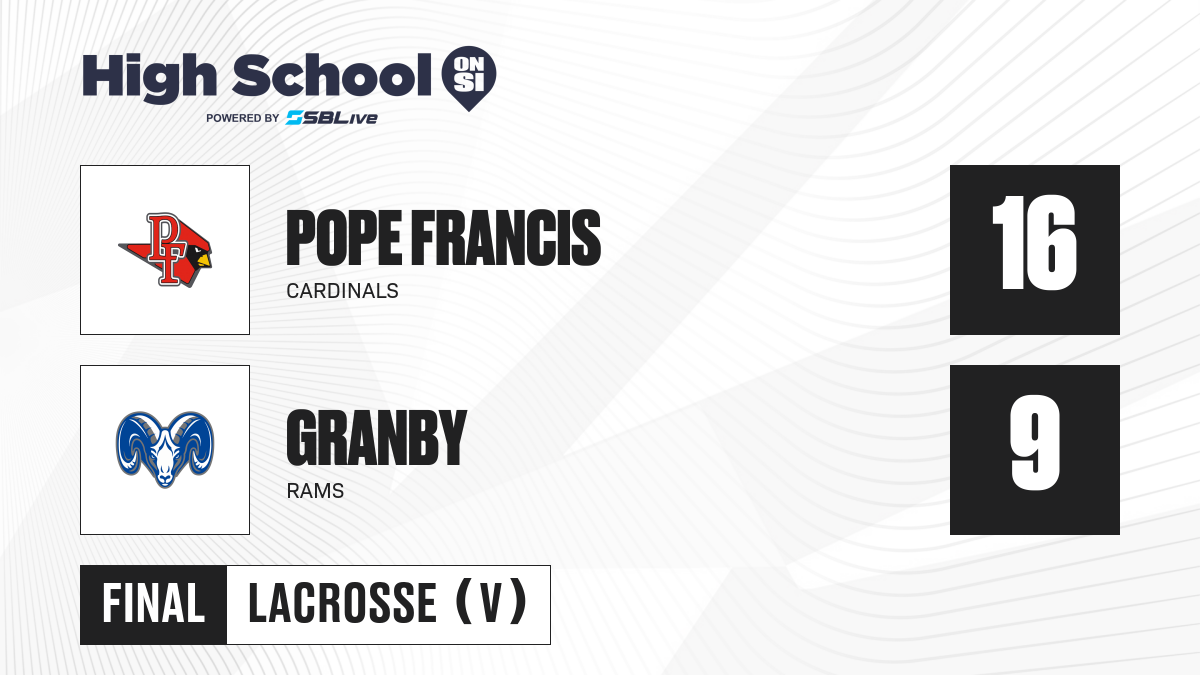 High School ON SI
POWERED BY SBLive

PF

POPE FRANCIS
CARDINALS

16

GRANBY
RAMS

9

FINAL LACROSSE (V)